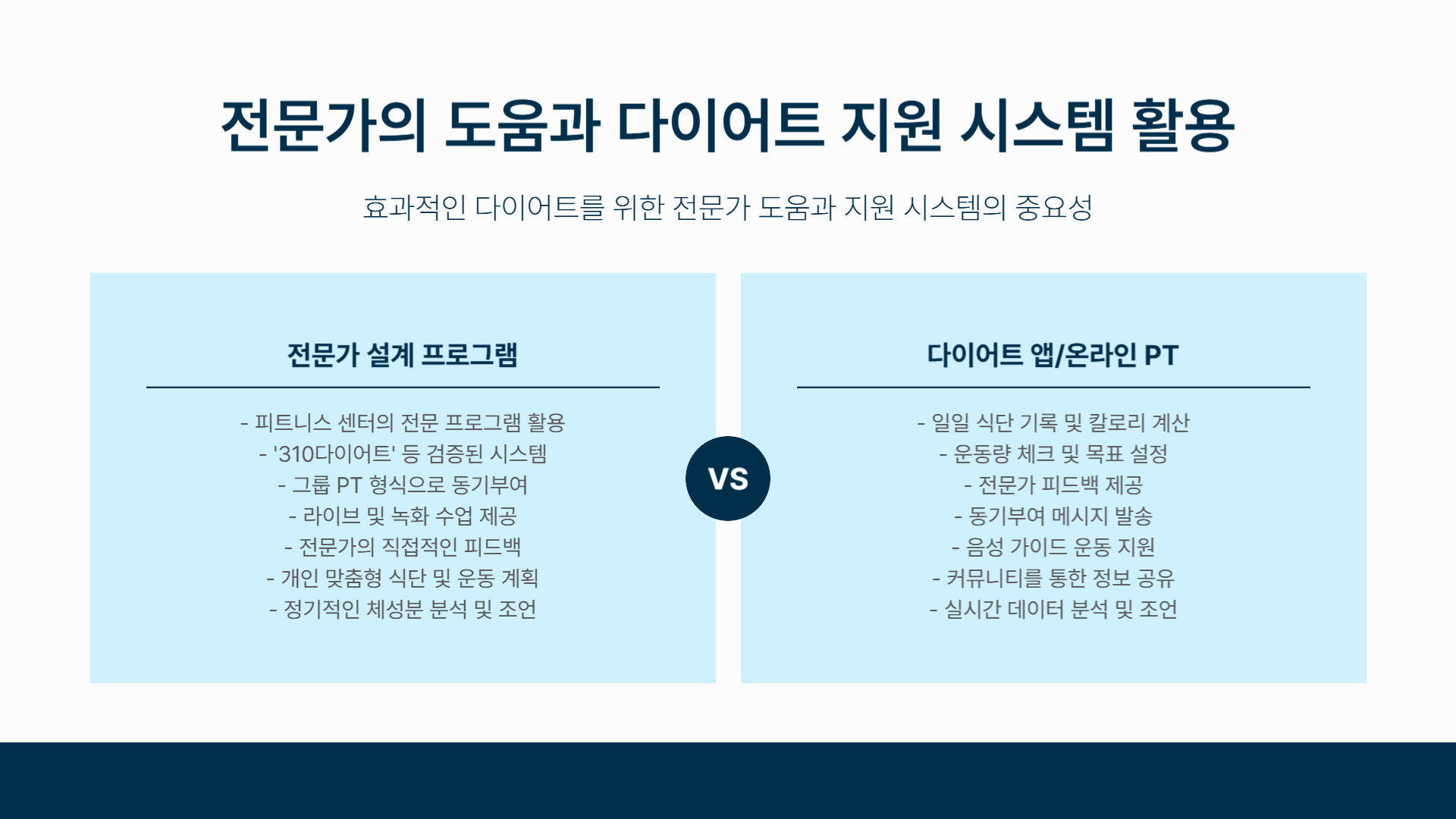 전문가의 도움과 다이어트 지원 시스템 활용

효과적인 다이어트를 위한 전문가 도움과 지원 시스템의 중요성

전문가 설계 프로그램

- 피트니스 센터의 전문 프로그램 활용
- '310다이어트' 등 검증된 시스템
- 그룹 PT 형식으로 동기부여
- 라이브 및 녹화 수업 제공
- 전문가의 직접적인 피드백
- 개인 맞춤형 식단 및 운동 계획
- 정기적인 체성분 분석 및 조언

VS

다이어트 앱/온라인 PT

- 일일 식단 기록 및 칼로리 계산
- 운동량 체크 및 목표 설정
- 전문가 피드백 제공
- 동기부여 메시지 발송
- 음성 가이드 운동 지원
- 커뮤니티를 통한 정보 공유
- 실시간 데이터 분석 및 조언